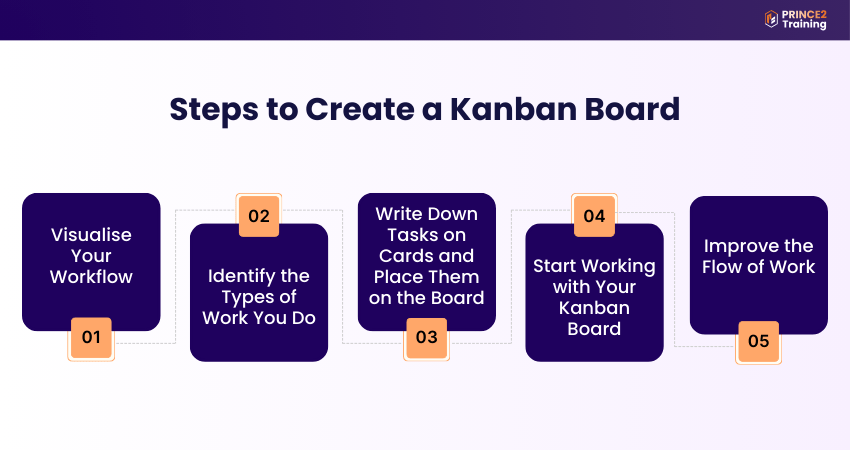 PRINCE2 Training

Steps to Create a Kanban Board

Visualise Your Workflow

01

02

Identify the Types of Work You Do

Write Down Tasks on Cards and Place Them on the Board

03

04

Start Working with Your Kanban Board

Improve the Flow of Work

05